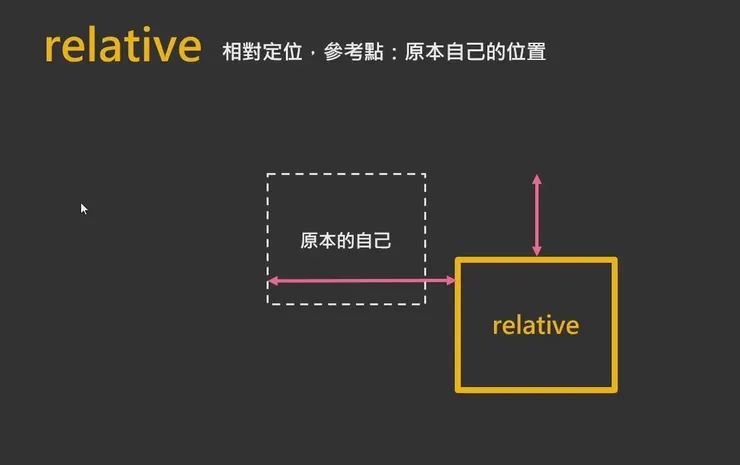 relative 相對定位，參考點：原本自己的位置

原本的自己

relative